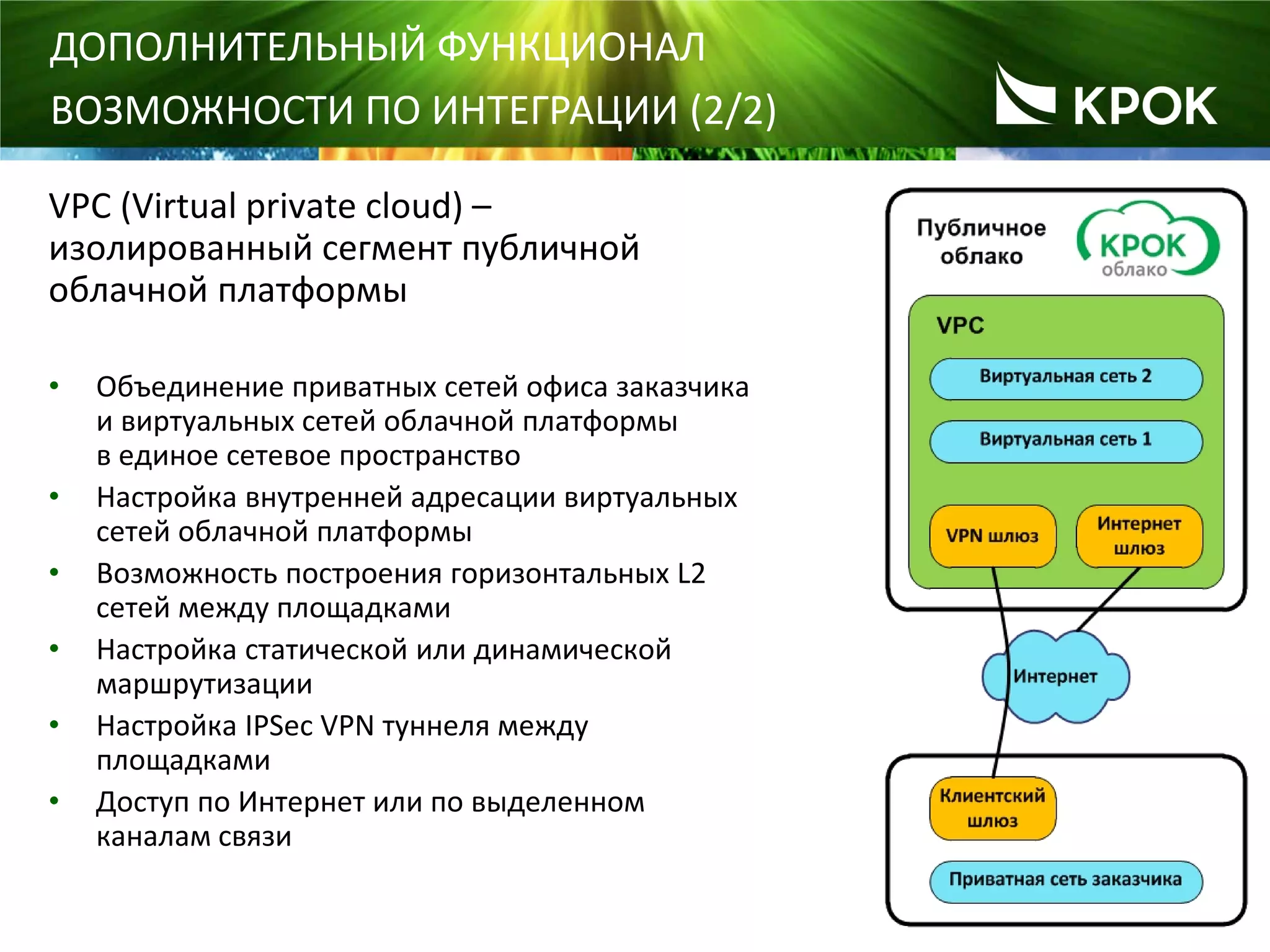 ДОПОЛНИТЕЛЬНЫЙ ФУНКЦИОНАЛ
ВОЗМОЖНОСТИ ПО ИНТЕГРАЦИИ (2/2)

КРОК

VPC (Virtual private cloud) – изолированный сегмент публичной облачной платформы

• Объединение приватных сетей офиса заказчика и виртуальных сетей облачной платформы в единое сетевое пространство
• Настройка внутренней адресации виртуальных сетей облачной платформы
• Возможность построения горизонтальных L2 сетей между площадками
• Настройка статической или динамической маршрутизации
• Настройка IPSec VPN туннеля между площадками
• Доступ по Интернет или по выделенном каналам связи

Публичное облако

КРОК облако

VPC

Виртуальная сеть 2

Виртуальная сеть 1

VPN шлюз

Интернет шлюз

Интернет

Клиентский шлюз

Приватная сеть заказчика